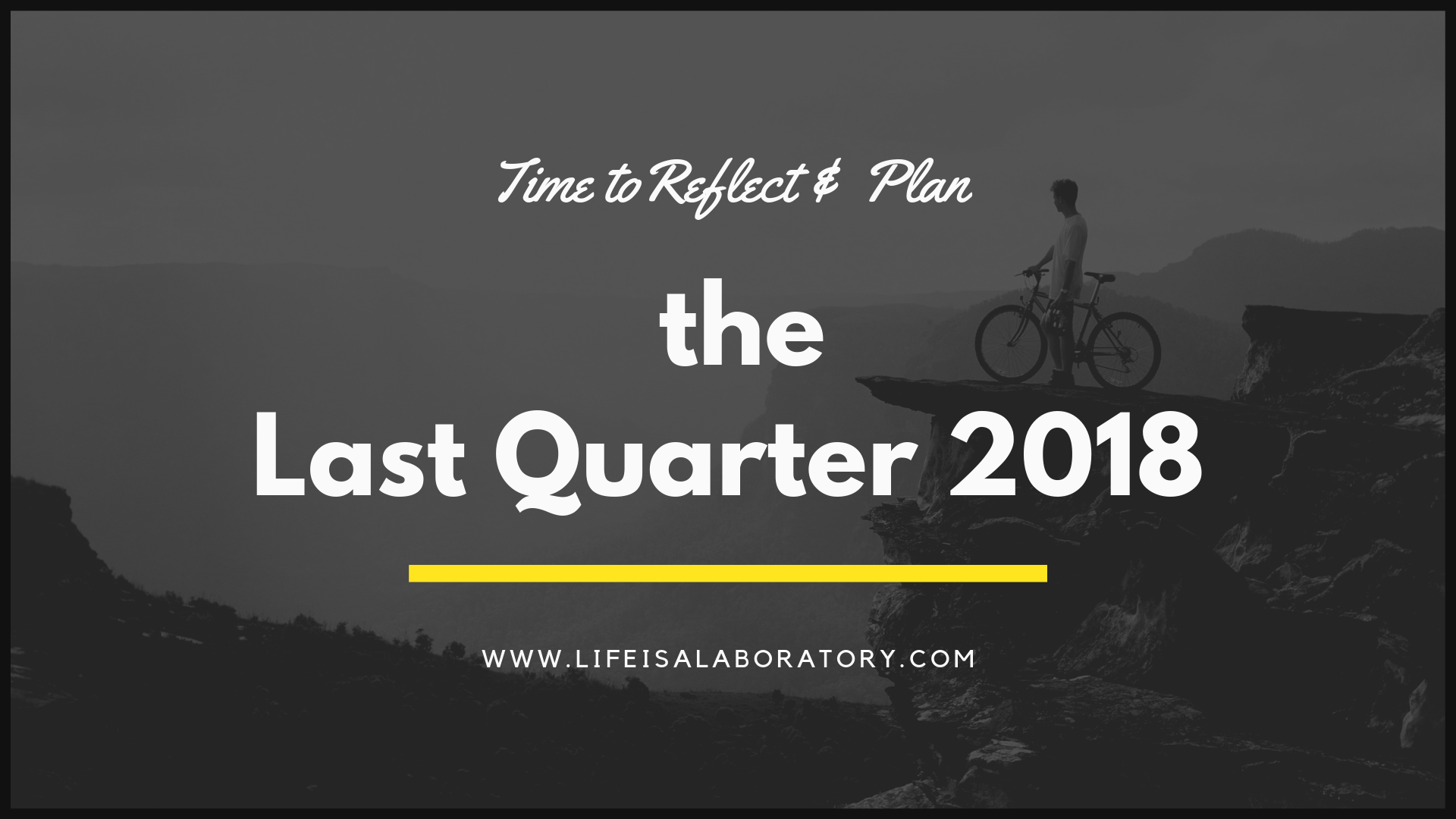 Time to Reflect & Plan

the

Last Quarter 2018

WWW.LIFEISALABORATORY.COM